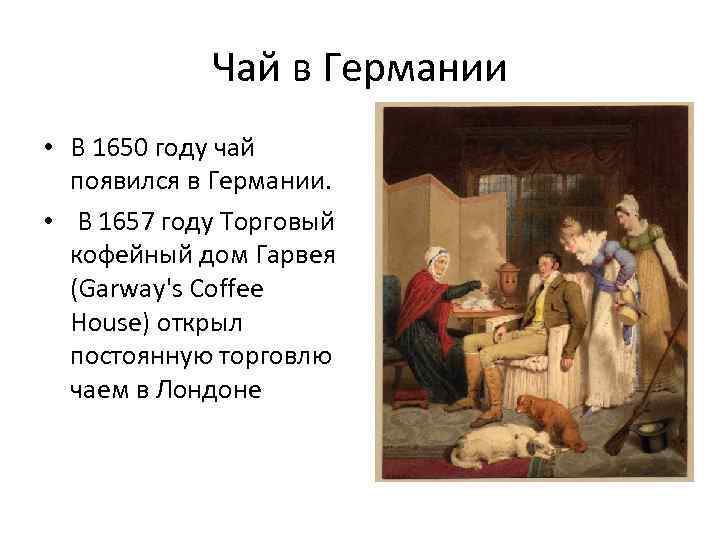 Чай в Германии

• В 1650 году чай появился в Германии.

• В 1657 году Торговый кофейный дом Гарвея (Garway's Coffee House) открыл постоянную торговлю чаем в Лондоне